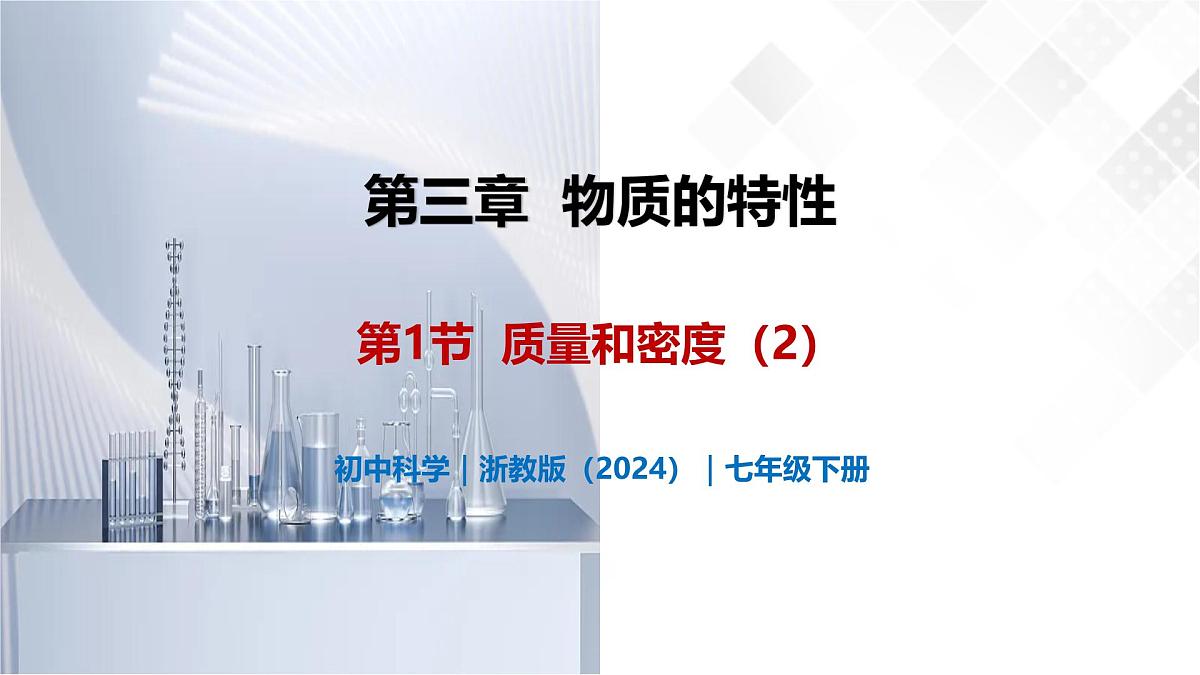 第三章 物质的特性

第1节 质量和密度（2）

初中科学 | 浙教版（2024） | 七年级下册